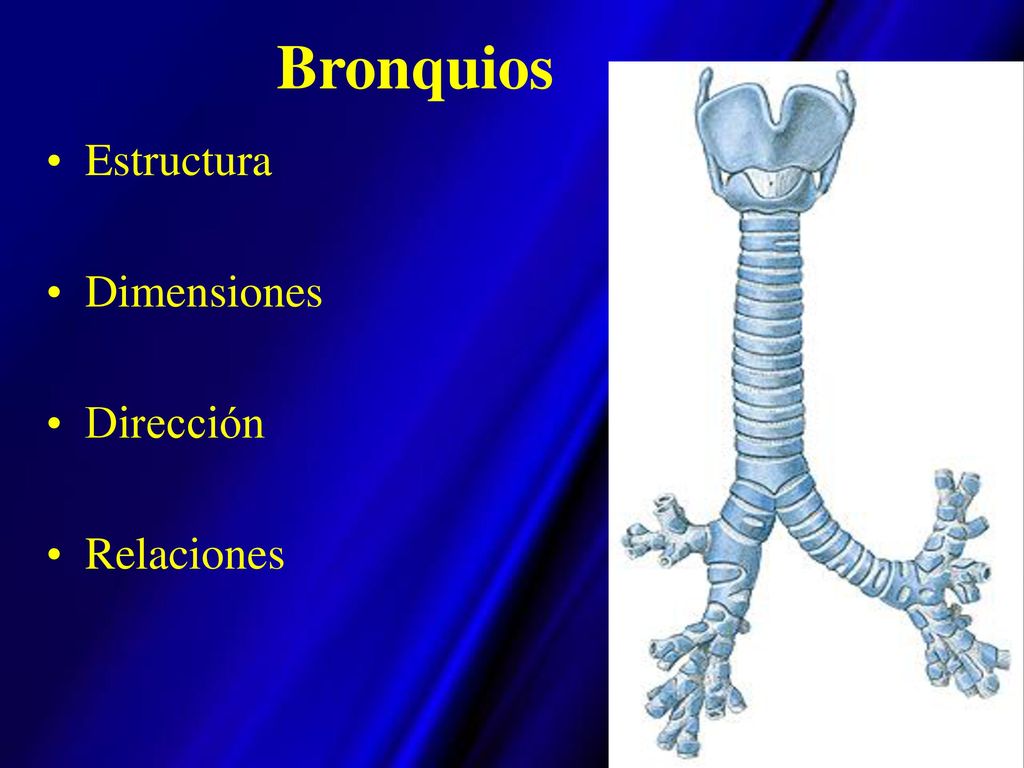 Bronquios

• Estructura

• Dimensiones

• Dirección

• Relaciones